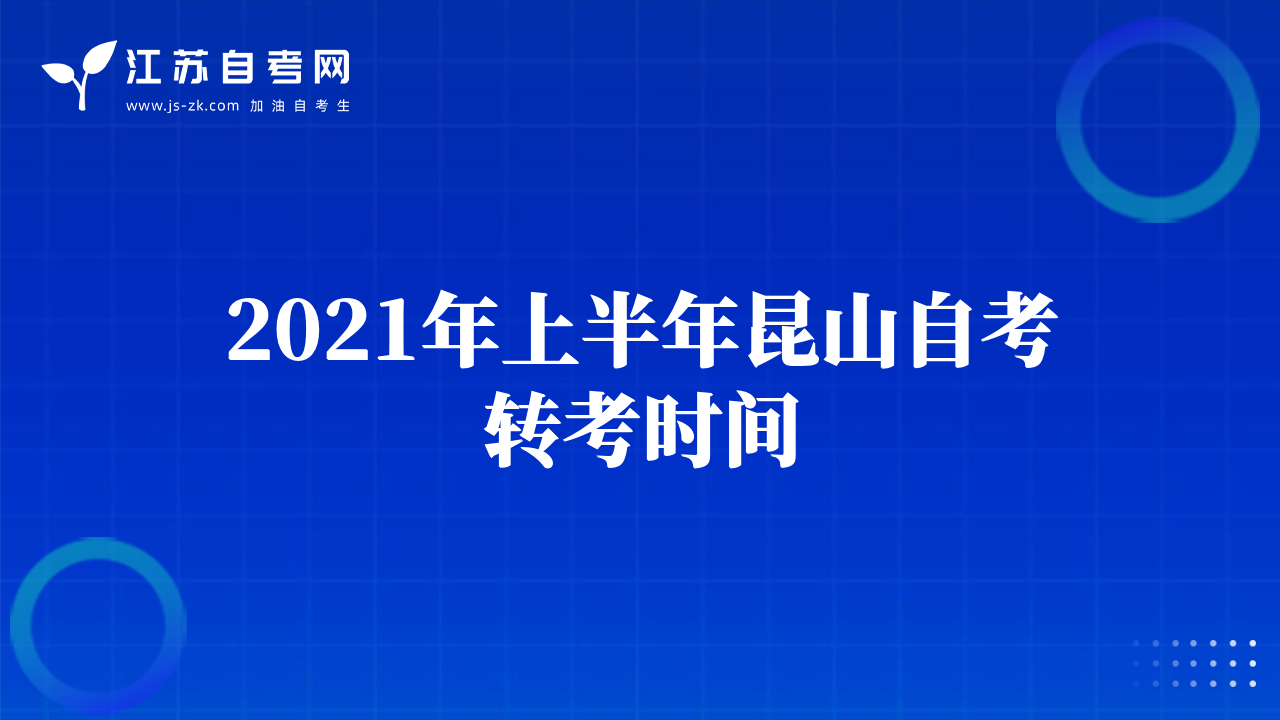 江苏自考网
www.js-zk.com 加油自考生

2021年上半年昆山自考转考时间